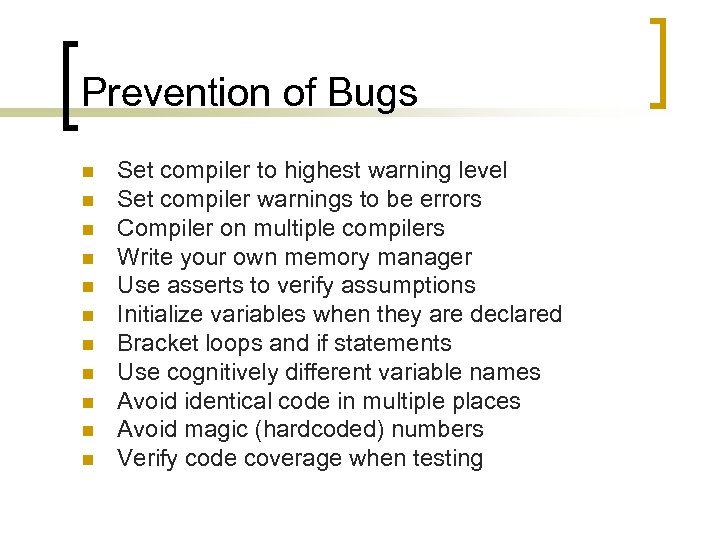 Prevention of Bugs

- Set compiler to highest warning level
- Set compiler warnings to be errors
- Compiler on multiple compilers
- Write your own memory manager
- Use asserts to verify assumptions
- Initialize variables when they are declared
- Bracket loops and if statements
- Use cognitively different variable names
- Avoid identical code in multiple places
- Avoid magic (hardcoded) numbers
- Verify code coverage when testing